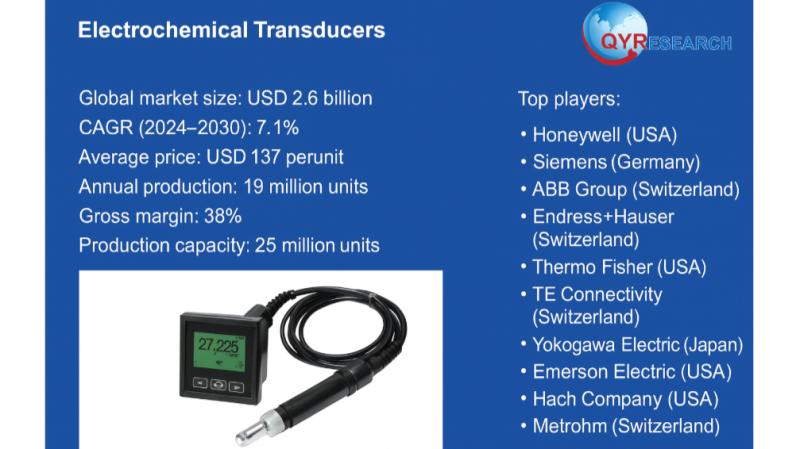 Electrochemical Transducers

QYRESEARCH

Global market size: USD 2.6 billion
CAGR (2024–2030): 7.1%
Average price: USD 137 perunit
Annual production: 19 million units
Gross margin: 38%
Production capacity: 25 million units

27.225

Top players:

• Honeywell (USA)
• Siemens (Germany)
• ABB Group (Switzerland)
• Endress+Hauser (Switzerland)
• Thermo Fisher (USA)
• TE Connectivity (Switzerland)
• Yokogawa Electric (Japan)
• Emerson Electric (USA)
• Hach Company (USA)
• Metrohm (Switzerland)